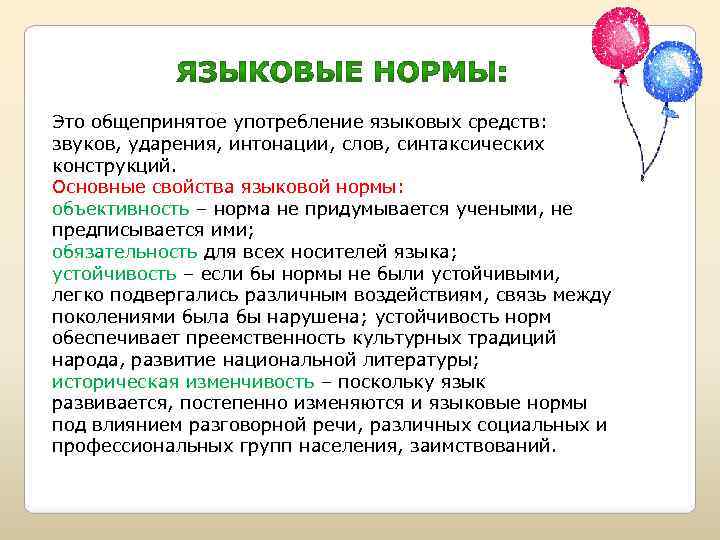 ЯЗЫКОВЫЕ НОРМЫ:

Это общепринятое употребление языковых средств: звуков, ударения, интонации, слов, синтаксических конструкций.
Основные свойства языковой нормы:
объективность – норма не придумывается учеными, не предписывается ими;
обязательность для всех носителей языка;
устойчивость – если бы нормы не были устойчивыми, легко подвергались различным воздействиям, связь между поколениями была бы нарушена; устойчивость норм обеспечивает преемственность культурных традиций народа, развитие национальной литературы;
историческая изменчивость – поскольку язык развивается, постепенно изменяются и языковые нормы под влиянием разговорной речи, различных социальных и профессиональных групп населения, заимствований.